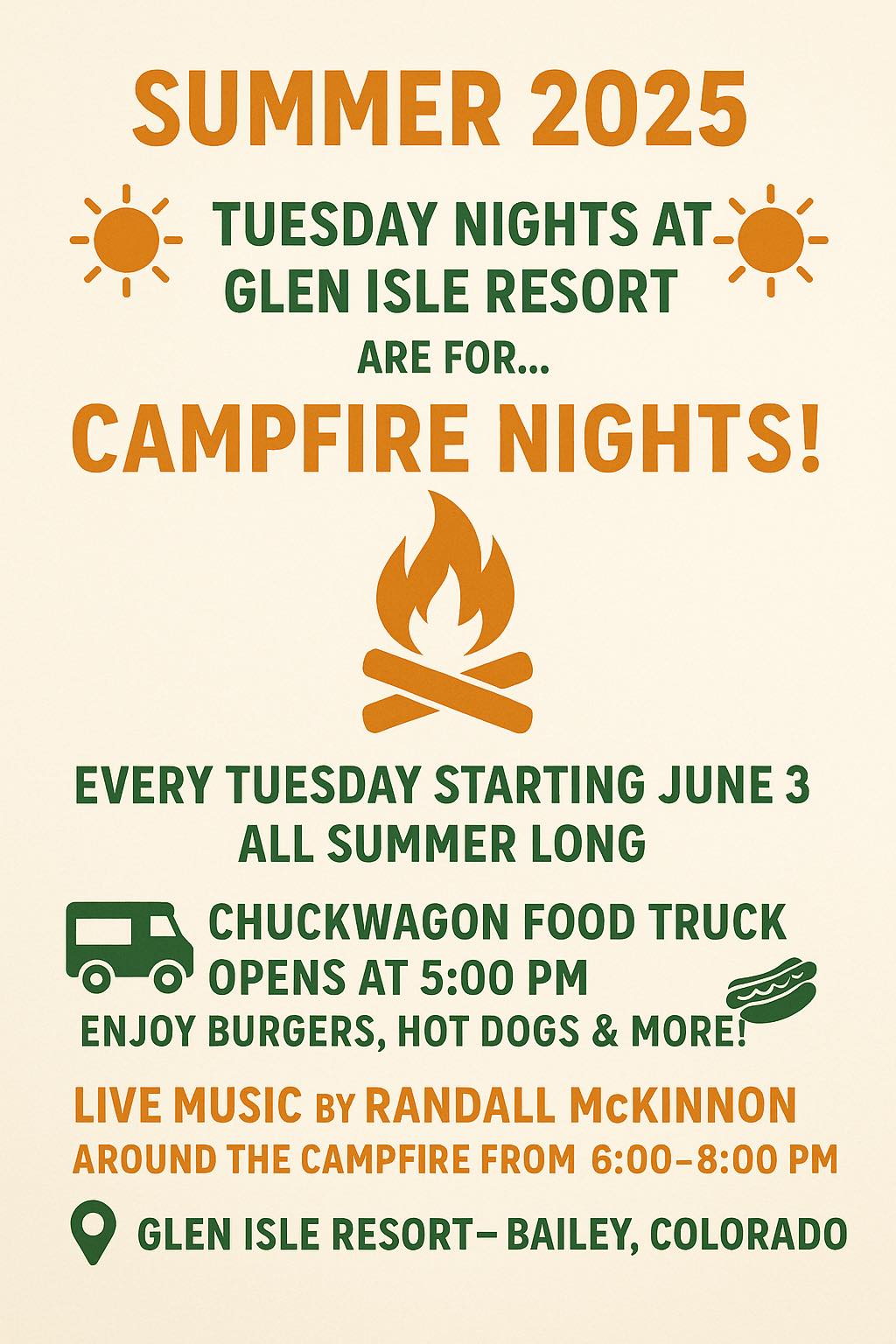 SUMMER 2025

TUESDAY NIGHTS AT GLEN ISLE RESORT

ARE FOR...

CAMPFIRE NIGHTS!

EVERY TUESDAY STARTING JUNE 3
ALL SUMMER LONG

CHUCKWAGON FOOD TRUCK
OPENS AT 5:00 PM
ENJOY BURGERS, HOT DOGS & MORE!

LIVE MUSIC BY RANDALL McKINNON
AROUND THE CAMPFIRE FROM 6:00–8:00 PM

GLEN ISLE RESORT– BAILEY, COLORADO